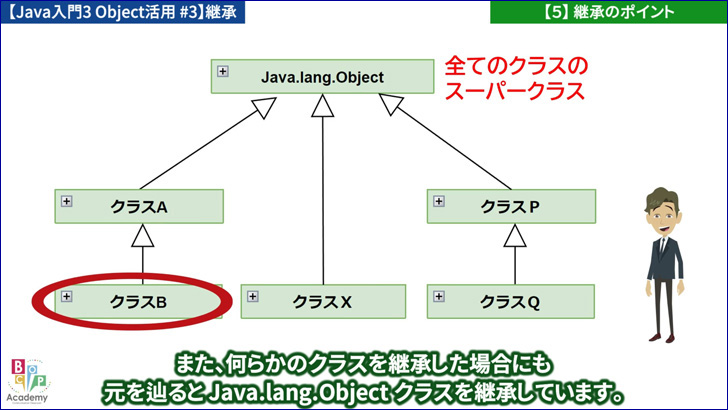 【Java入門3 Object活用 #3】継承

【5】継承のポイント

Java.lang.Object

全てのクラスのスーパークラス

クラスA

クラスP

クラスB

クラスX

クラスQ

BCP Academy

また、何らかのクラスを継承した場合にも元を辿るとJava.lang.Object クラスを継承しています。